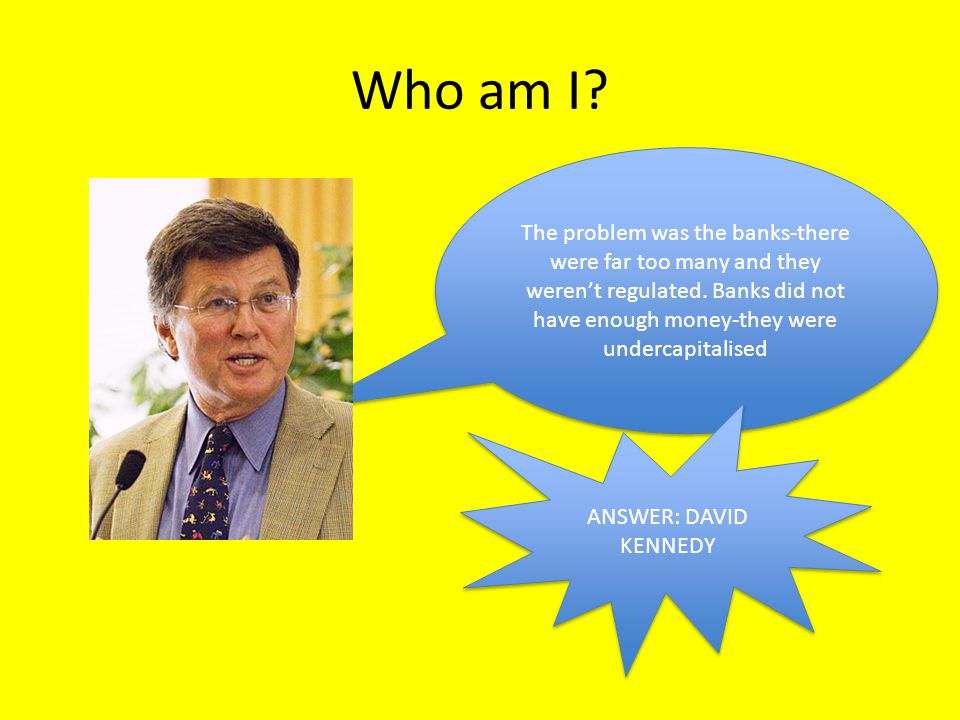 Who am I?

The problem was the banks-there were far too many and they weren’t regulated. Banks did not have enough money-they were undercapitalised

ANSWER: DAVID KENNEDY